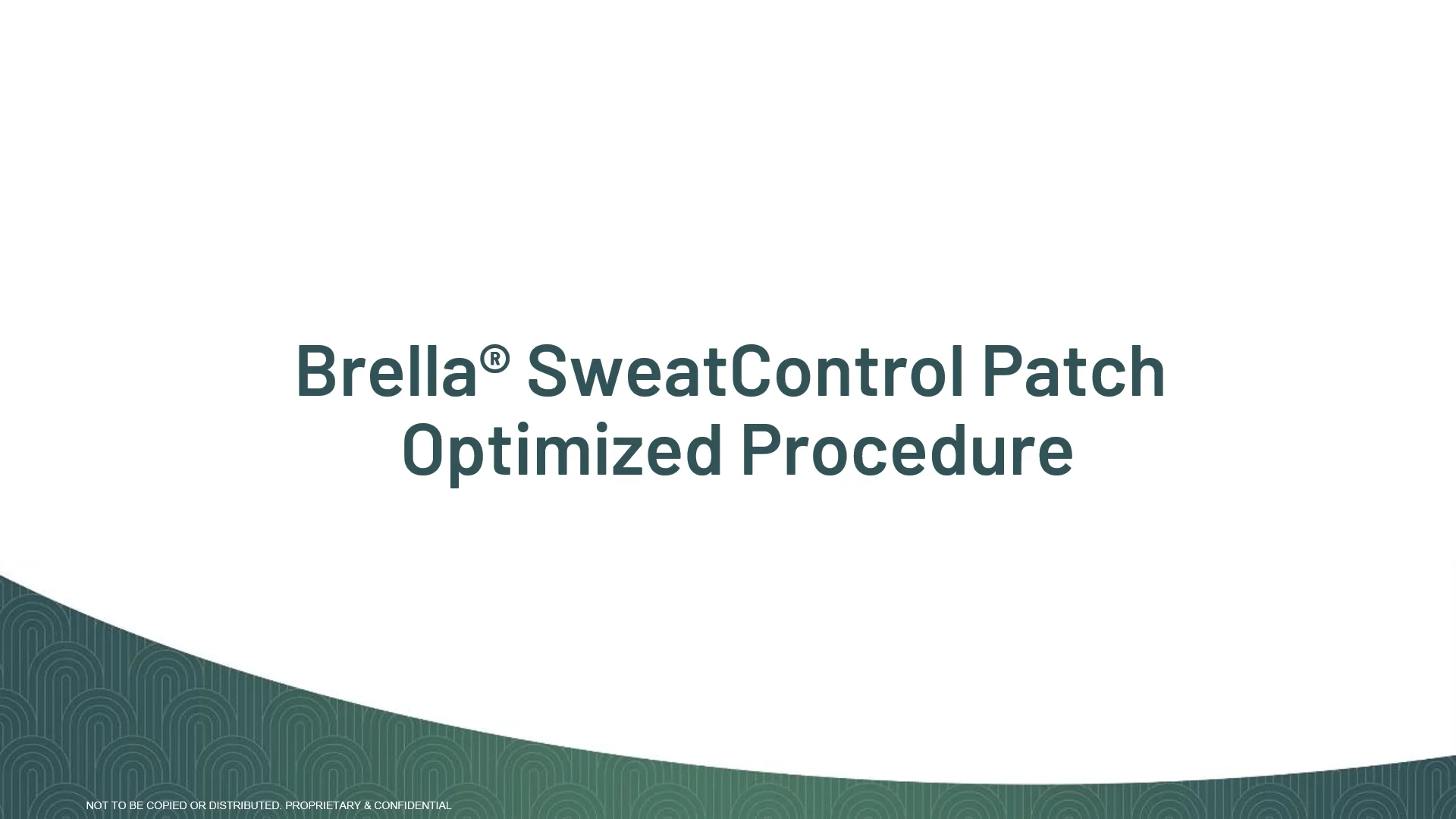 Brella® SweatControl Patch Optimized Procedure

NOT TO BE COPIED OR DISTRIBUTED. PROPRIETARY & CONFIDENTIAL